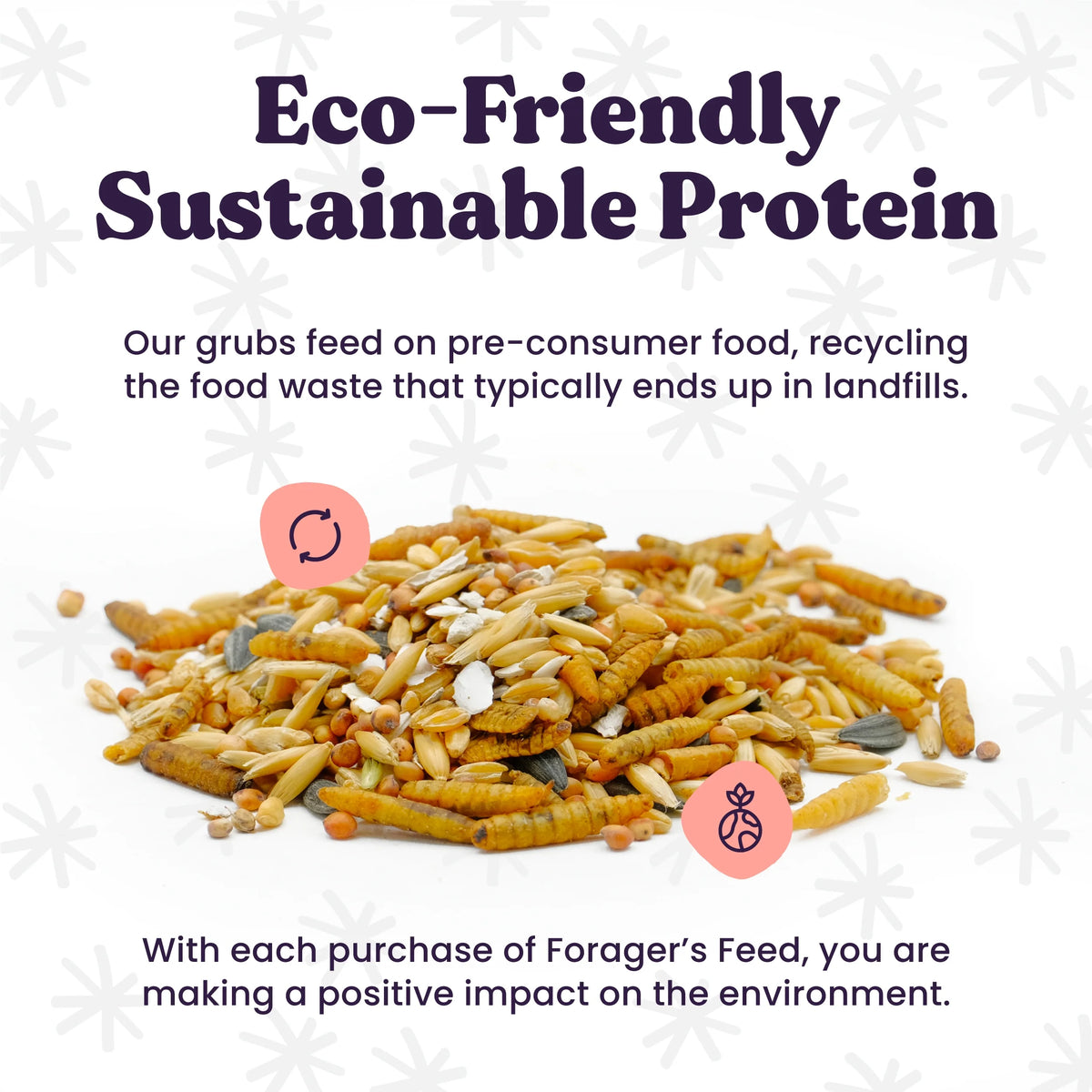 Eco-Friendly Sustainable Protein

Our grubs feed on pre-consumer food, recycling the food waste that typically ends up in landfills.

With each purchase of Forager's Feed, you are making a positive impact on the environment.